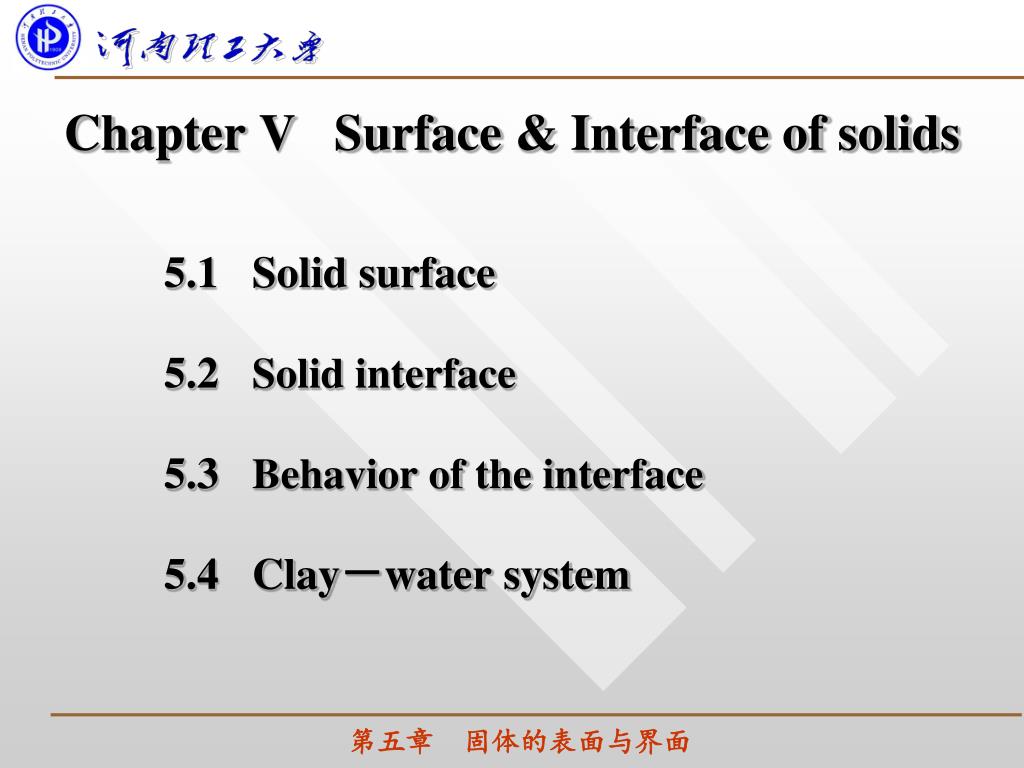 河南理工大学

Chapter V Surface & Interface of solids

5.1 Solid surface

5.2 Solid interface

5.3 Behavior of the interface

5.4 Clay－water system

第五章 固体的表面与界面